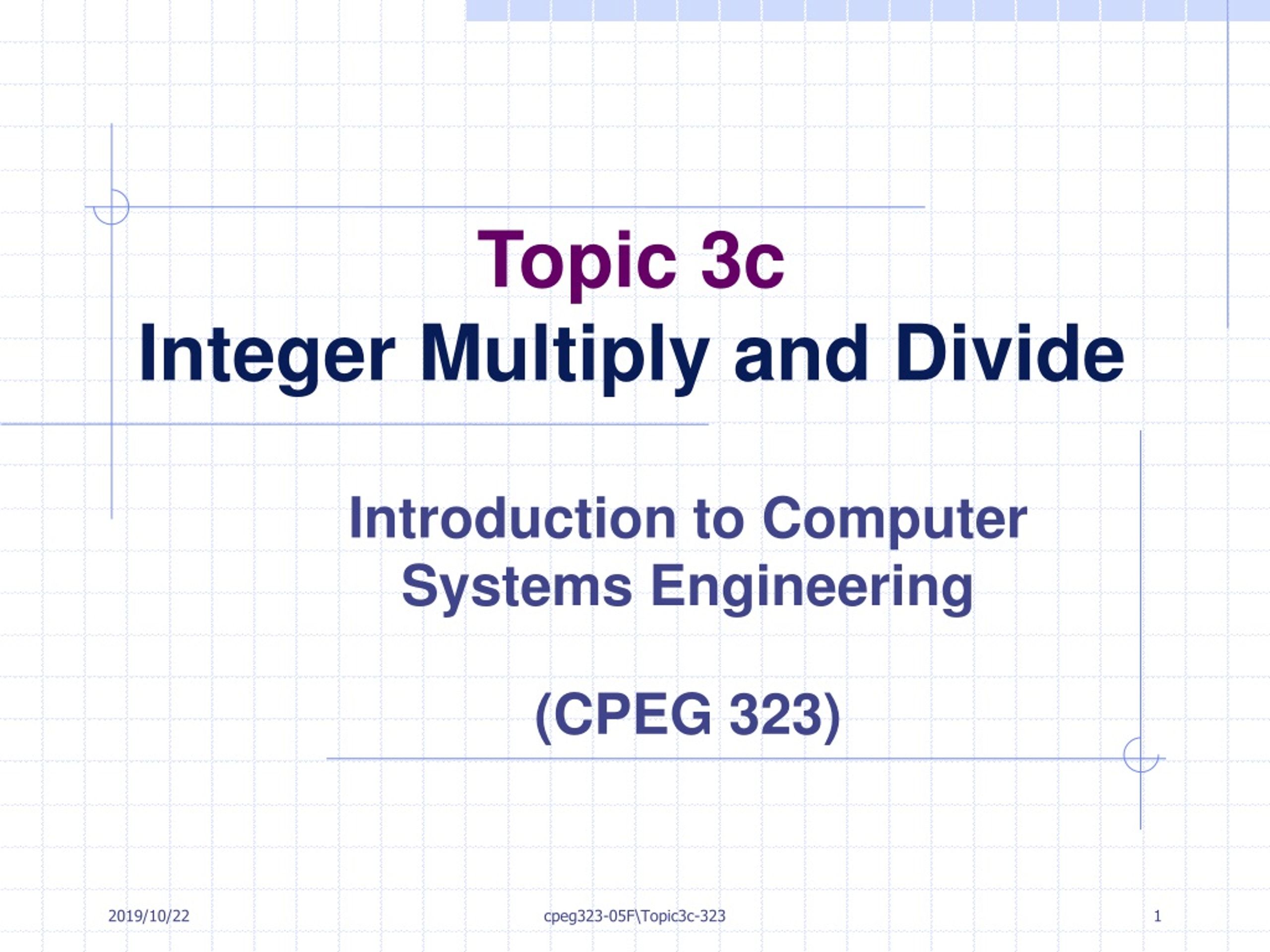 Topic 3c
Integer Multiply and Divide

Introduction to Computer Systems Engineering

(CPEG 323)

2019/10/22

cpeg323-05F\Topic3c-323

1